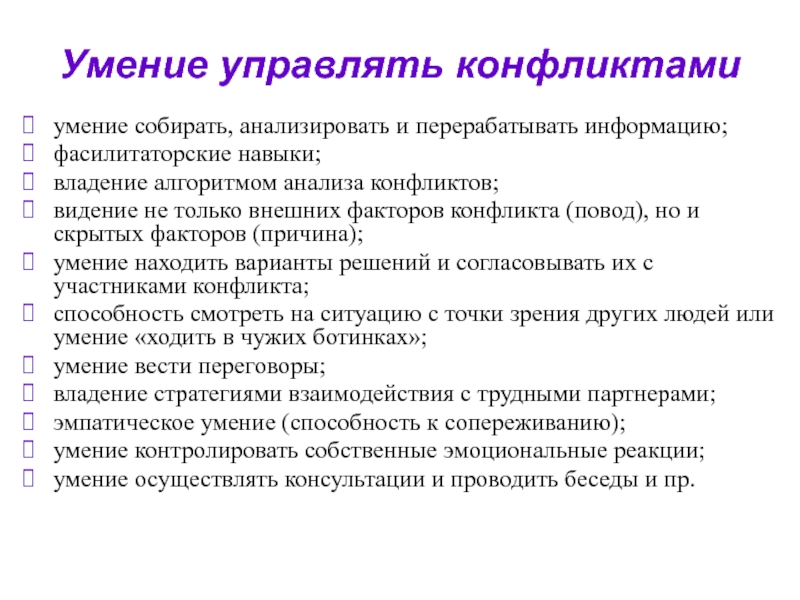 Умение управлять конфликтами

- умение собирать, анализировать и перерабатывать информацию;
- фасилитаторские навыки;
- владение алгоритмом анализа конфликтов;
- видение не только внешних факторов конфликта (повод), но и скрытых факторов (причина);
- умение находить варианты решений и согласовывать их с участниками конфликта;
- способность смотреть на ситуацию с точки зрения других людей или умение «ходить в чужих ботинках»;
- умение вести переговоры;
- владение стратегиями взаимодействия с трудными партнерами;
- эмпатическое умение (способность к сопереживанию);
- умение контролировать собственные эмоциональные реакции;
- умение осуществлять консультации и проводить беседы и пр.